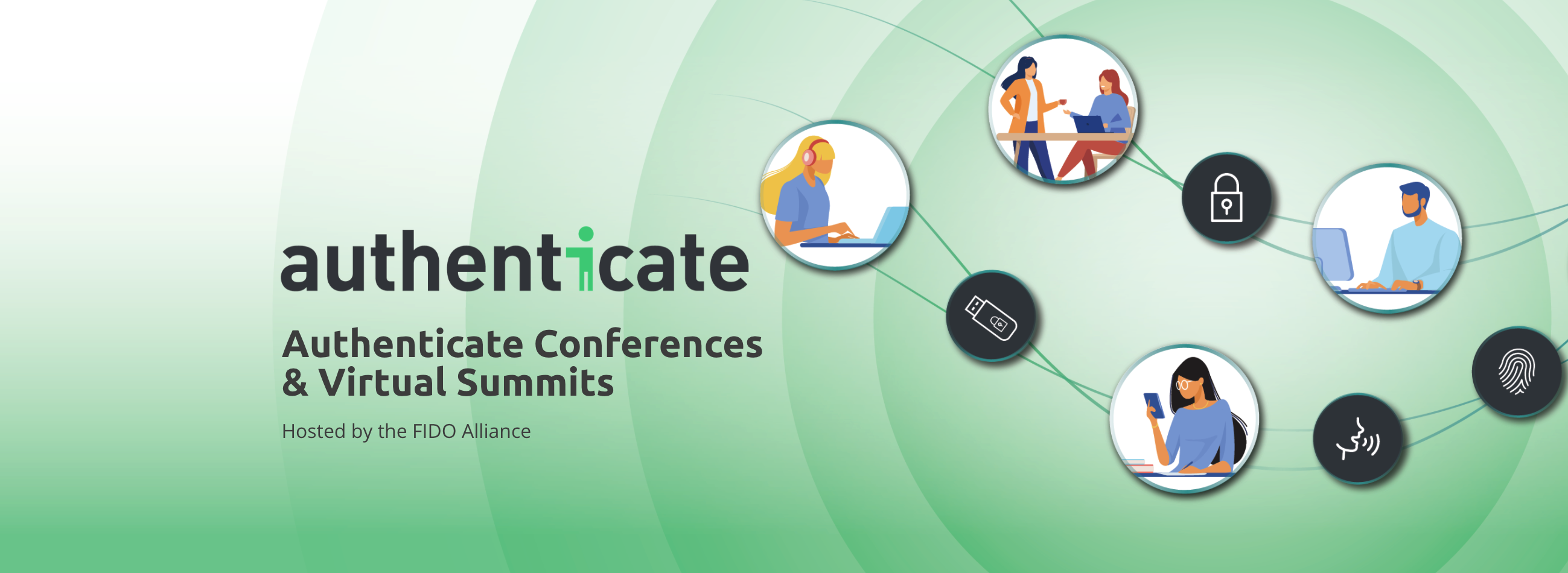 authenticate

Authenticate Conferences & Virtual Summits

Hosted by the FIDO Alliance